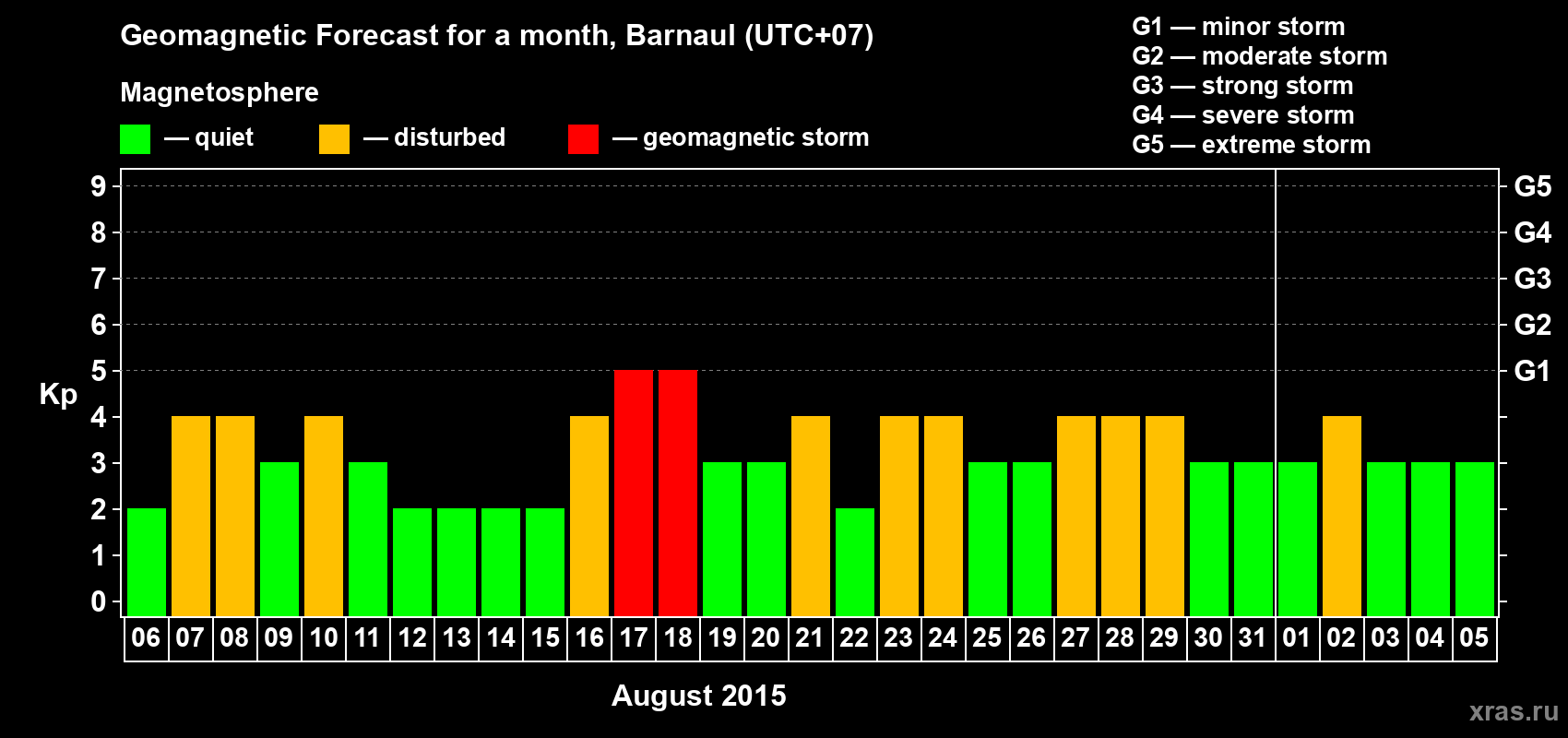 Geomagnetic Forecast for a month, Barnaul (UTC+07)

Magnetosphere

— quiet — disturbed — geomagnetic storm

G1 — minor storm
G2 — moderate storm
G3 — strong storm
G4 — severe storm
G5 — extreme storm

Kp

9 8 7 6 5 4 3 2 1 0

G5 G4 G3 G2 G1

06 07 08 09 10 11 12 13 14 15 16 17 18 19 20 21 22 23 24 25 26 27 28 29 30 31 01 02 03 04 05

August 2015

xras.ru